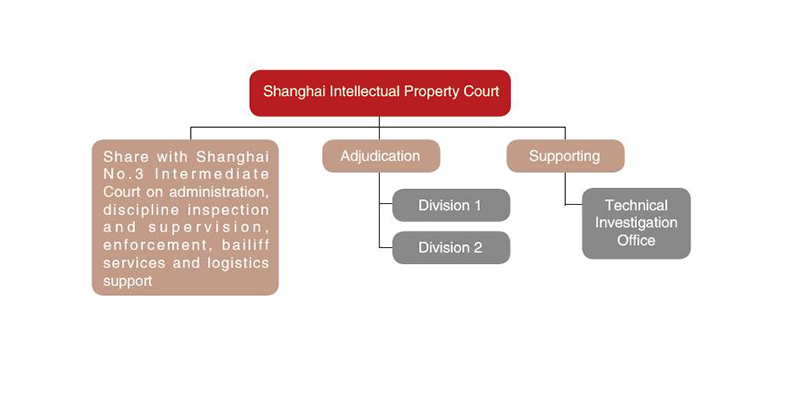 Shanghai Intellectual Property Court

Share with Shanghai No.3 Intermediate Court on administration, discipline inspection and supervision, enforcement, bailiff services and logistics support

Adjudication

Division 1

Division 2

Supporting

Technical Investigation Office